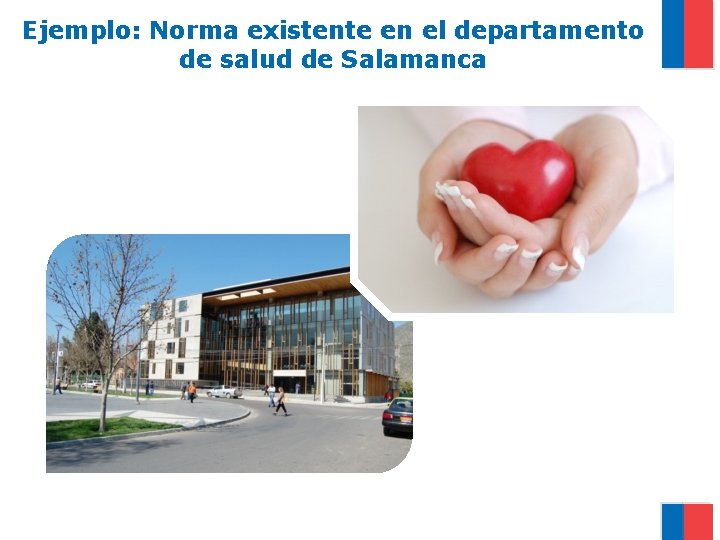 Ejemplo: Norma existente en el departamento de salud de Salamanca